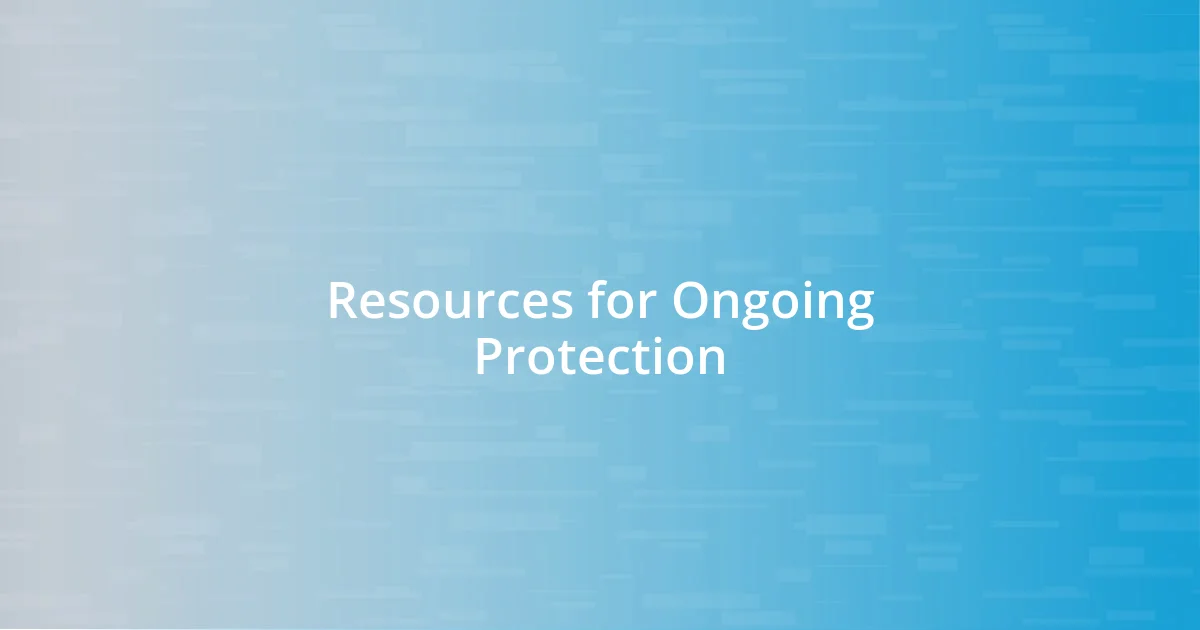 Resources for Ongoing Protection